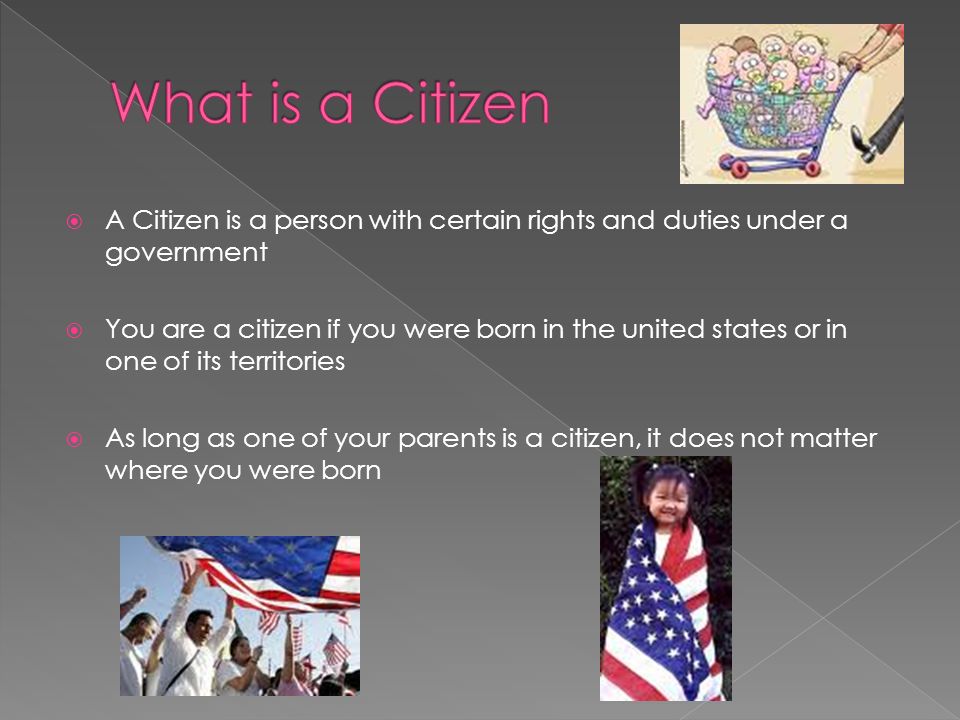 What is a Citizen

A Citizen is a person with certain rights and duties under a government

You are a citizen if you were born in the united states or in one of its territories

As long as one of your parents is a citizen, it does not matter where you were born